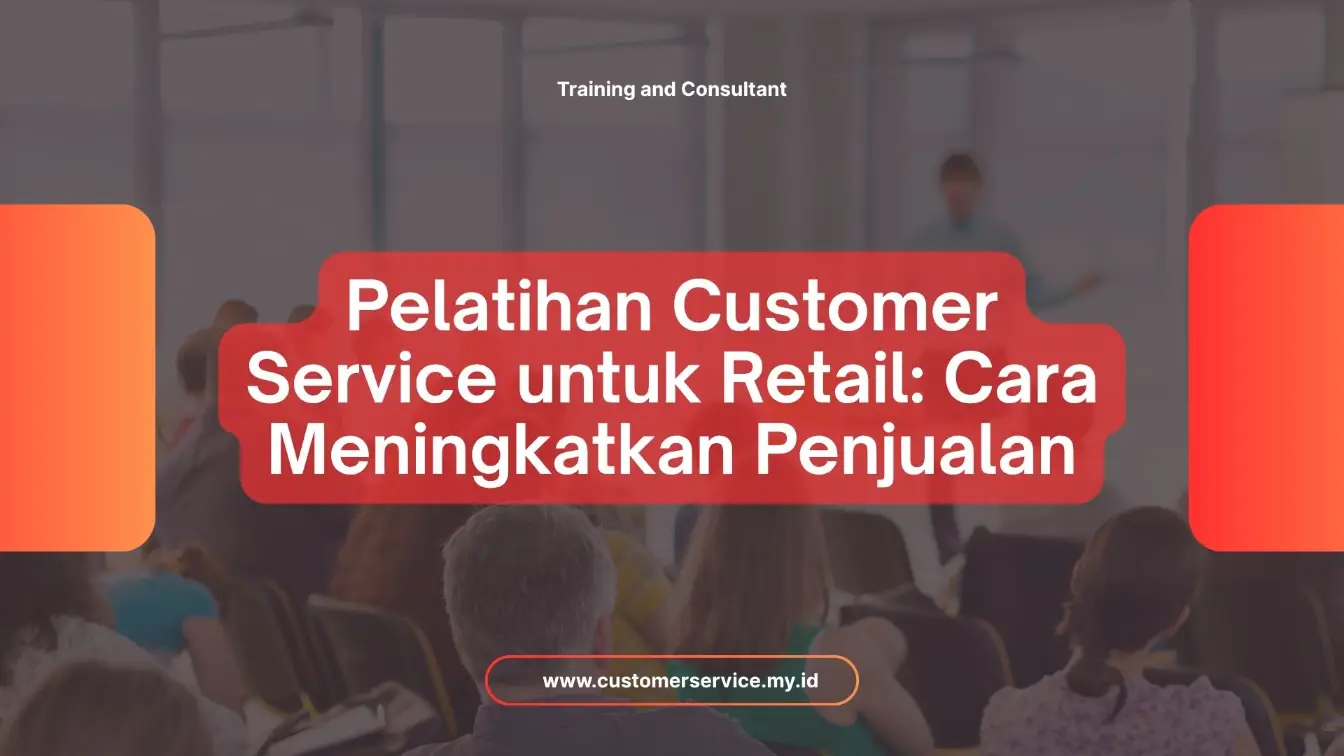 Training and Consultant

Pelatihan Customer Service untuk Retail: Cara Meningkatkan Penjualan

www.customerservice.my.id